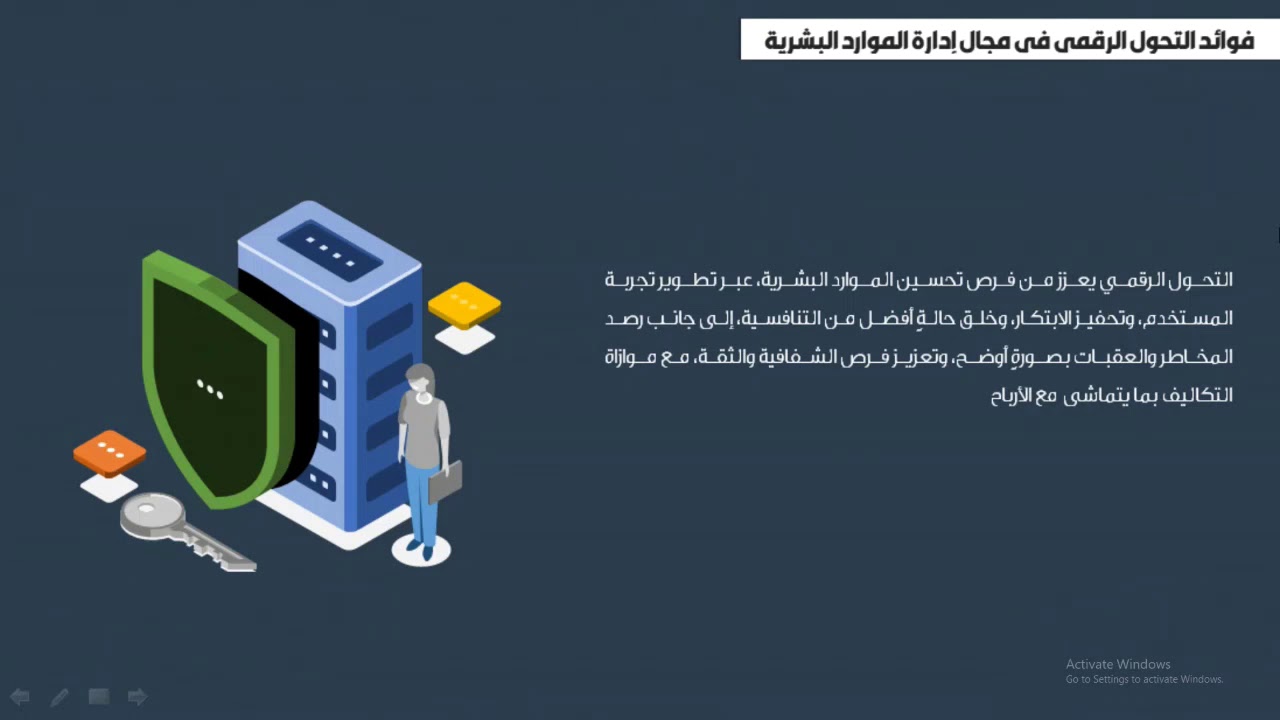 فوائد التحول الرقمى فى مجال إدارة الموارد البشرية

التحول الرقمي يعزز من فرص تحسين الموارد البشرية، عبر تطوير تجربة المستخدم، وتحفيز الابتكار، وخلق حالةٍ أفضل من التنافسية، إلى جانب رصد المخاطر والعقبات بصورةٍ أوضح، وتعزيز فرص الشفافية والثقة، مع موازاة التكاليف بما يتماشى مع الأرباح

Activate Windows
Go to Settings to activate Windows.